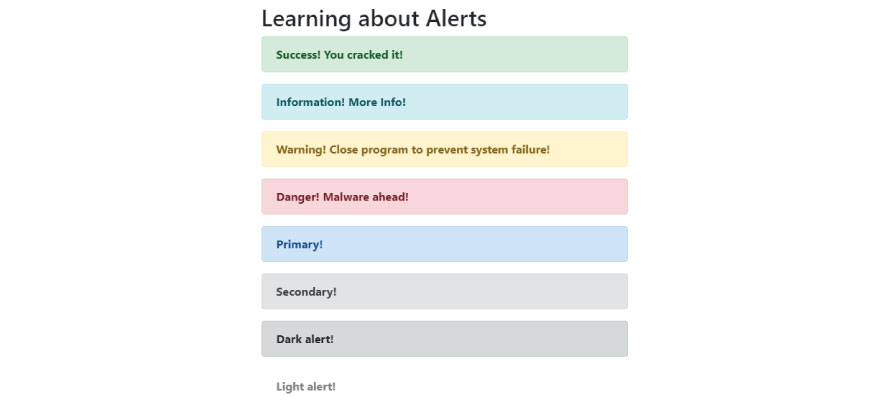 Learning about Alerts

Success! You cracked it!

Information! More Info!

Warning! Close program to prevent system failure!

Danger! Malware ahead!

Primary!

Secondary!

Dark alert!

Light alert!